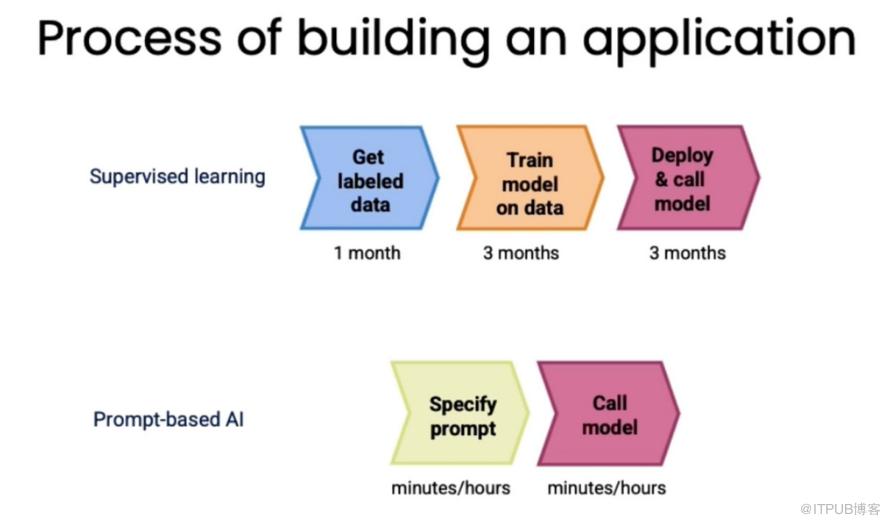 Process of building an application

Supervised learning

Get labeled data

1 month

Train model on data

3 months

Deploy & call model

3 months

Prompt-based AI

Specify prompt

minutes/hours

Call model

minutes/hours

@ITPUB博客